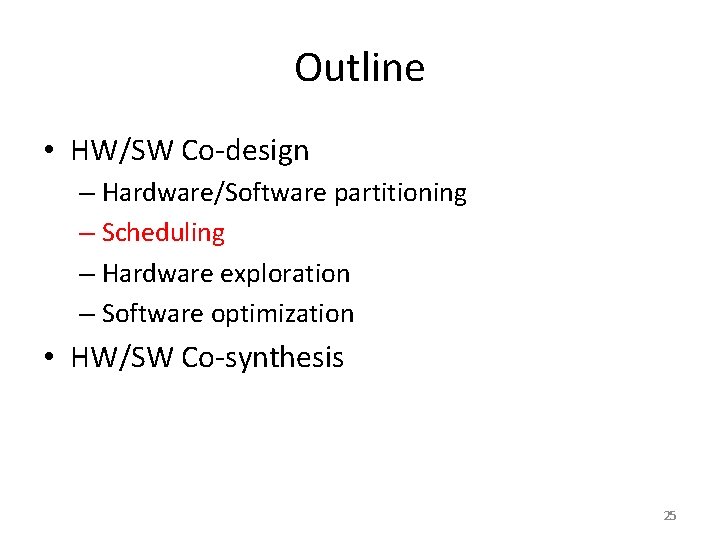 Outline

• HW/SW Co-design
– Hardware/Software partitioning
– Scheduling
– Hardware exploration
– Software optimization
• HW/SW Co-synthesis

25